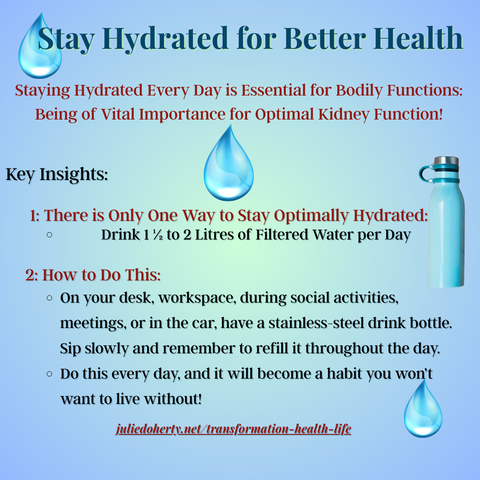 Stay Hydrated for Better Health

Staying Hydrated Every Day is Essential for Bodily Functions: Being of Vital Importance for Optimal Kidney Function!

Key Insights:

1: There is Only One Way to Stay Optimally Hydrated:
◦ Drink 1 ½ to 2 Litres of Filtered Water per Day

2: How to Do This:
◦ On your desk, workspace, during social activities, meetings, or in the car, have a stainless-steel drink bottle. Sip slowly and remember to refill it throughout the day.
◦ Do this every day, and it will become a habit you won't want to live without!

juliedoherty.net/transformation-health-life